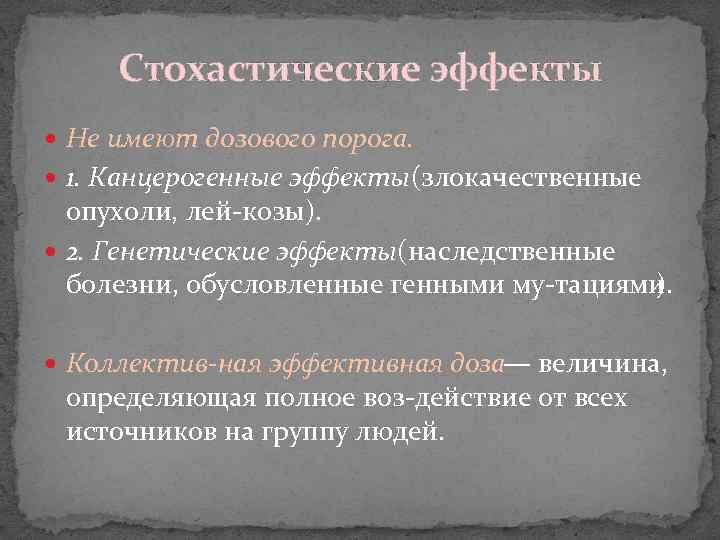 Стохастические эффекты

Не имеют дозового порога.

1. Канцерогенные эффекты(злокачественные опухоли, лей-козы).

2. Генетические эффекты(наследственные болезни, обусловленные генными му-тациями).

Коллектив-ная эффективная доза— величина, определяющая полное воз-действие от всех источников на группу людей.